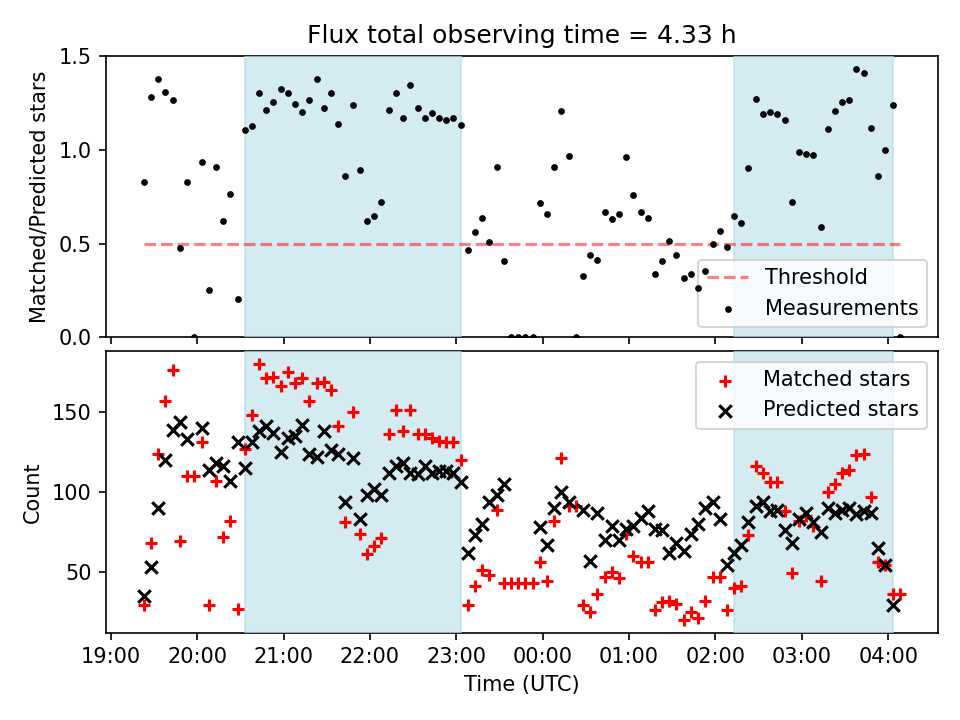 Flux total observing time = 4.33 h

Matched/Predicted stars

1.5
1.0
0.5
0.0

Threshold
Measurements

Count

150
100
50

Matched stars
Predicted stars

19:00 20:00 21:00 22:00 23:00 00:00 01:00 02:00 03:00 04:00
Time (UTC)